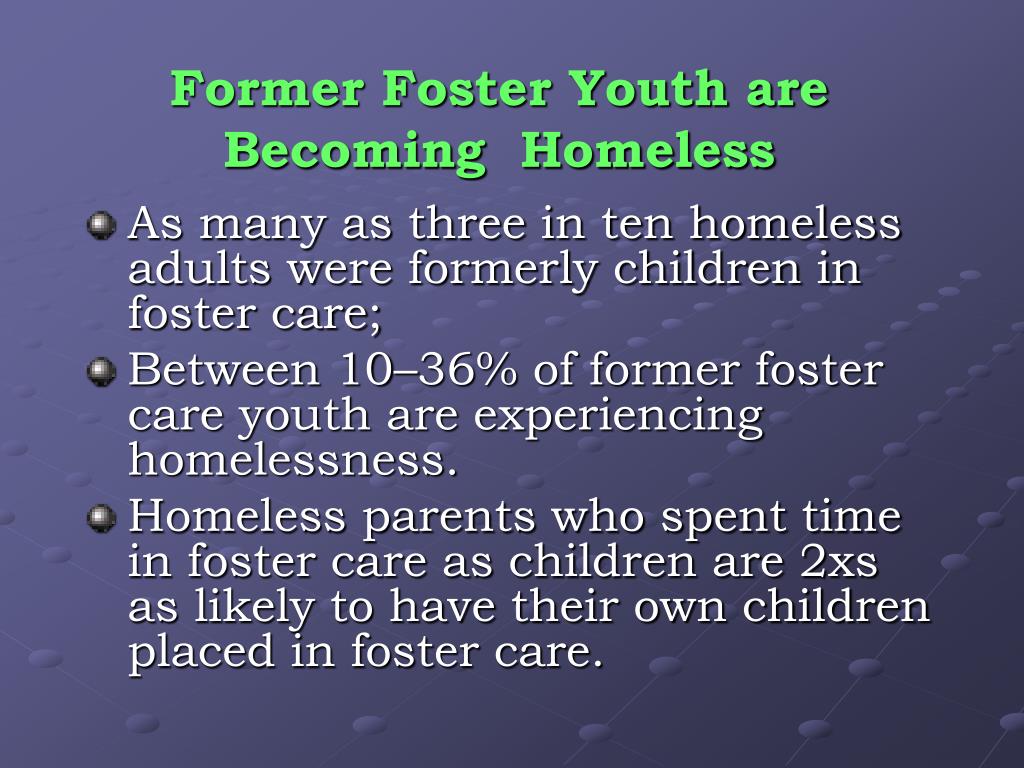 Former Foster Youth are Becoming Homeless

As many as three in ten homeless adults were formerly children in foster care;

Between 10–36% of former foster care youth are experiencing homelessness.

Homeless parents who spent time in foster care as children are 2xs as likely to have their own children placed in foster care.